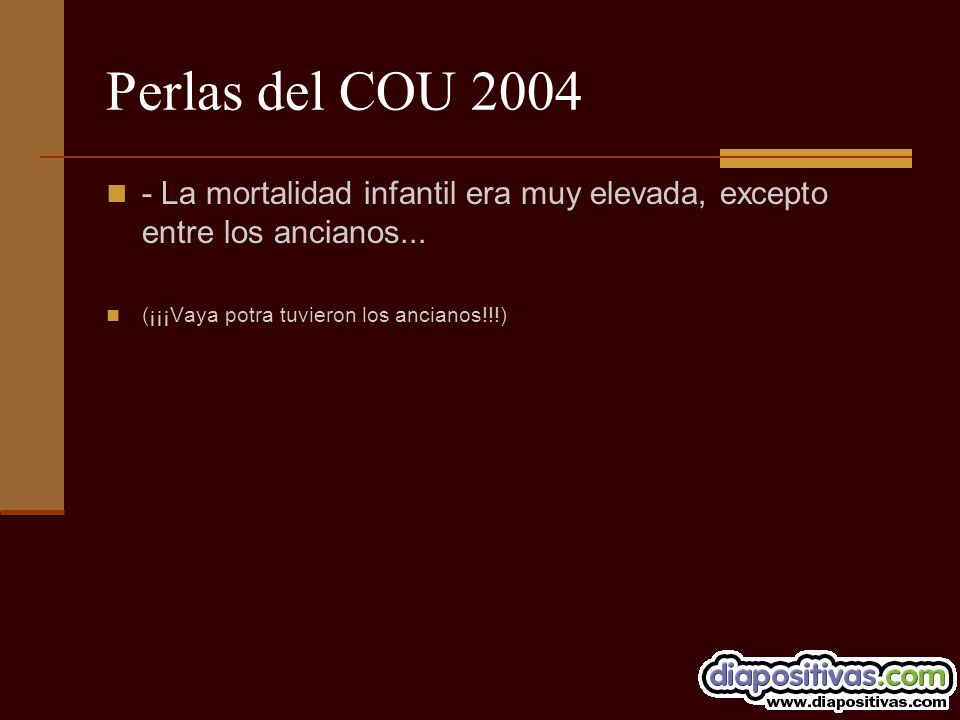 Perlas del COU 2004

- La mortalidad infantil era muy elevada, excepto entre los ancianos...

(¡¡¡Vaya potra tuvieron los ancianos!!!)

diapositivas.com
www.diapositivas.com